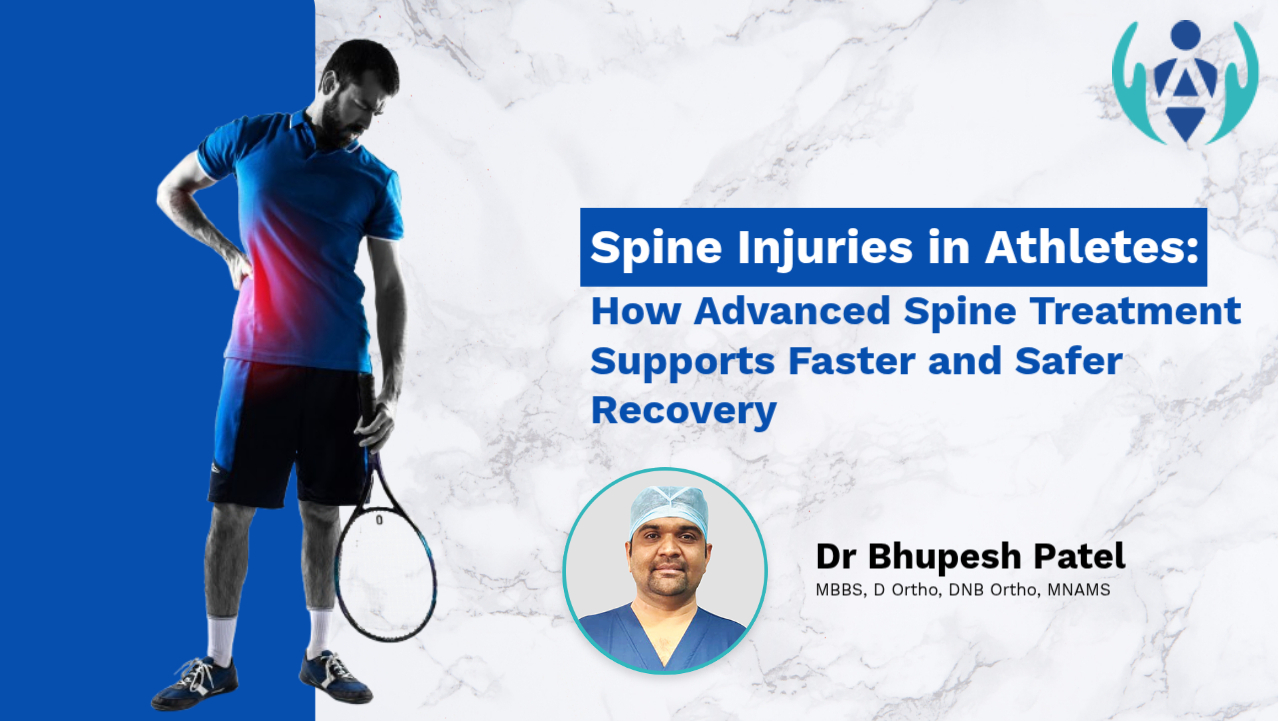 Spine Injuries in Athletes:
How Advanced Spine Treatment Supports Faster and Safer Recovery

Dr Bhupesh Patel
MBBS, D Ortho, DNB Ortho, MNAMS